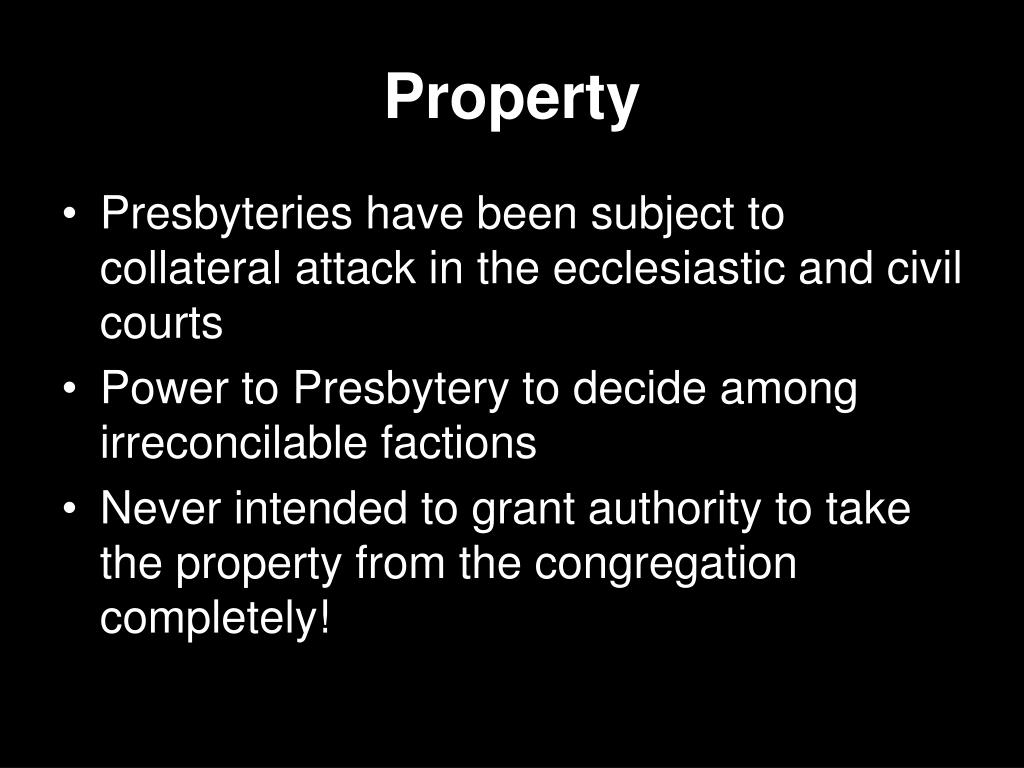 Property

• Presbyteries have been subject to collateral attack in the ecclesiastic and civil courts
• Power to Presbytery to decide among irreconcilable factions
• Never intended to grant authority to take the property from the congregation completely!